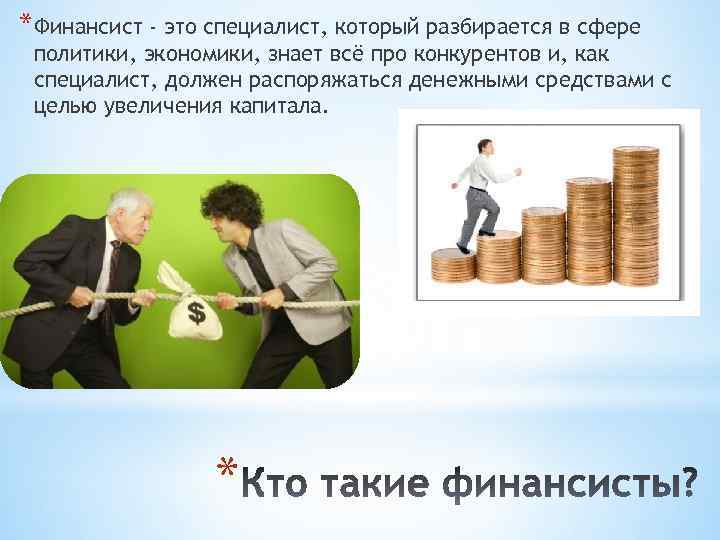 *Финансист - это специалист, который разбирается в сфере политики, экономики, знает всё про конкурентов и, как специалист, должен распоряжаться денежными средствами с целью увеличения капитала.

$

*Кто такие финансисты?